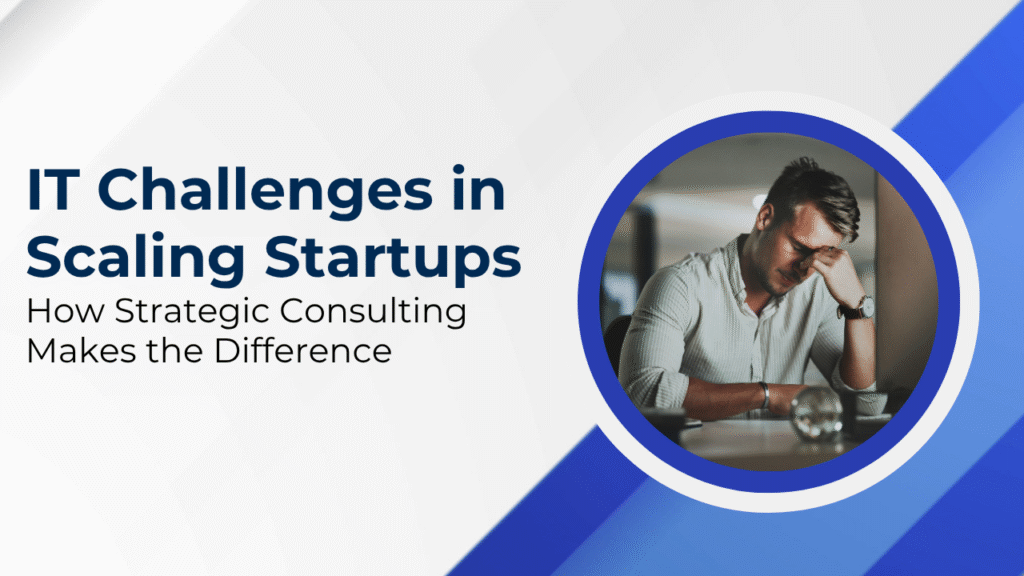 IT Challenges in Scaling Startups

How Strategic Consulting Makes the Difference